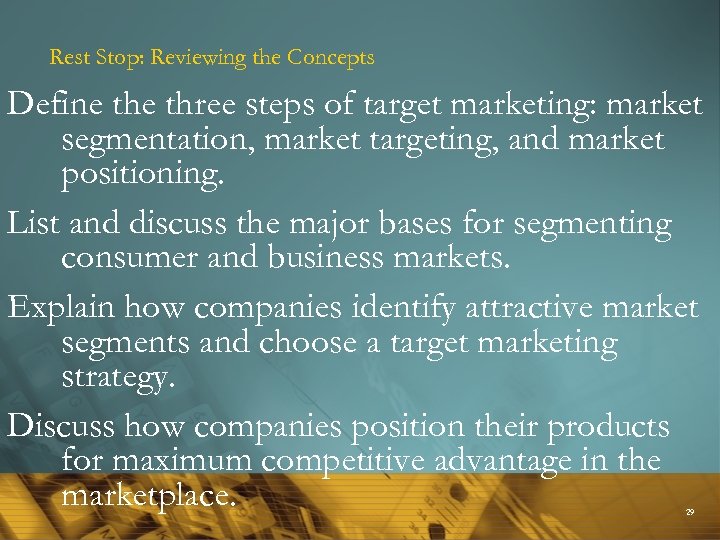 Rest Stop: Reviewing the Concepts

Define the three steps of target marketing: market segmentation, market targeting, and market positioning.

List and discuss the major bases for segmenting consumer and business markets.

Explain how companies identify attractive market segments and choose a target marketing strategy.

Discuss how companies position their products for maximum competitive advantage in the marketplace.

29